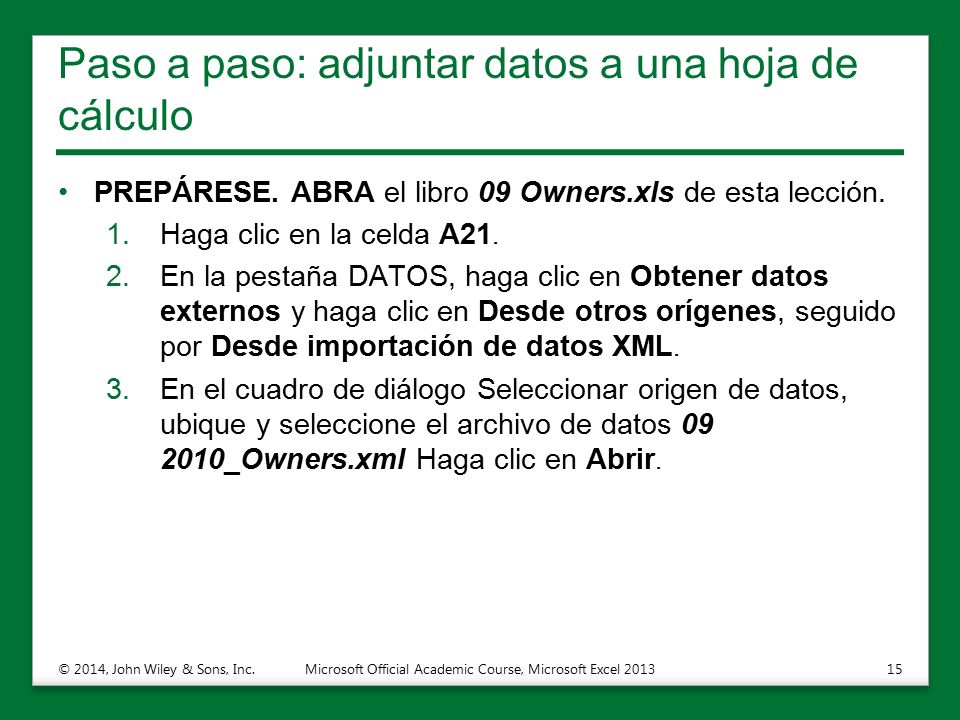 Paso a paso: adjuntar datos a una hoja de cálculo

• PREPÁRESE. ABRA el libro 09 Owners.xls de esta lección.

1. Haga clic en la celda A21.

2. En la pestaña DATOS, haga clic en Obtener datos externos y haga clic en Desde otros orígenes, seguido por Desde importación de datos XML.

3. En el cuadro de diálogo Seleccionar origen de datos, ubique y seleccione el archivo de datos 09 2010_Owners.xml Haga clic en Abrir.

© 2014, John Wiley & Sons, Inc. Microsoft Official Academic Course, Microsoft Excel 2013 15